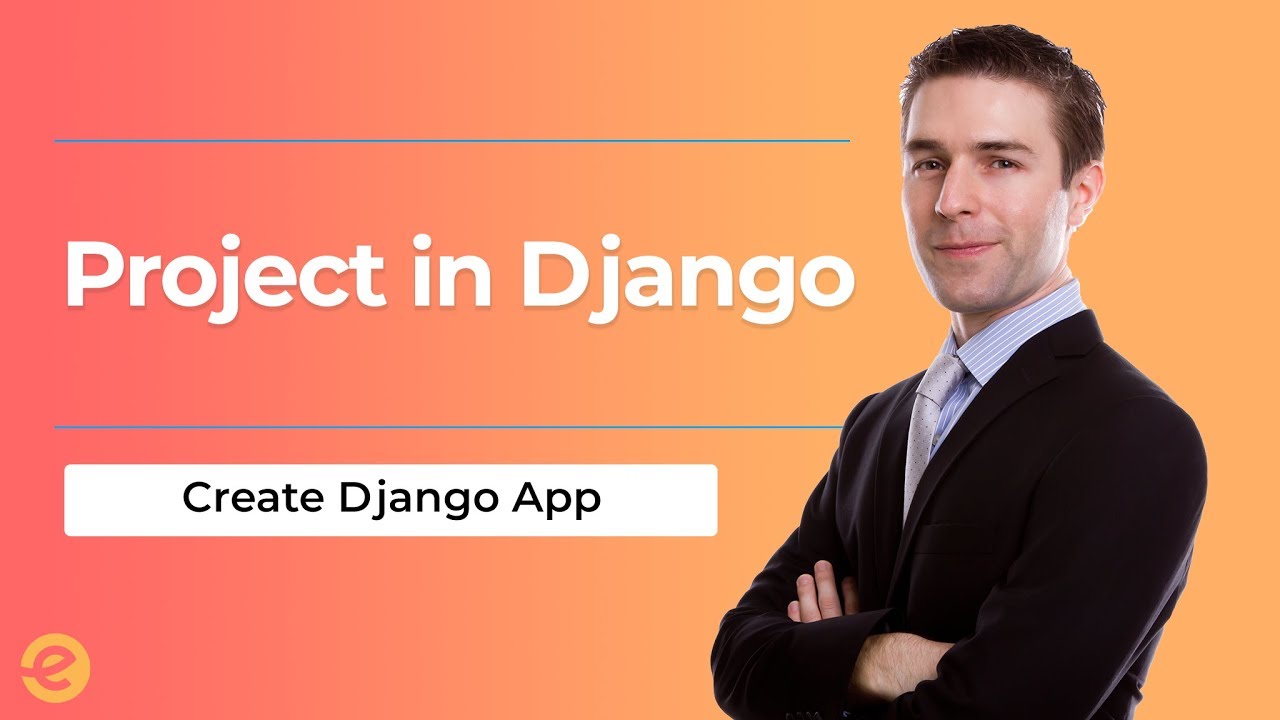 Project in Django

Create Django App

e